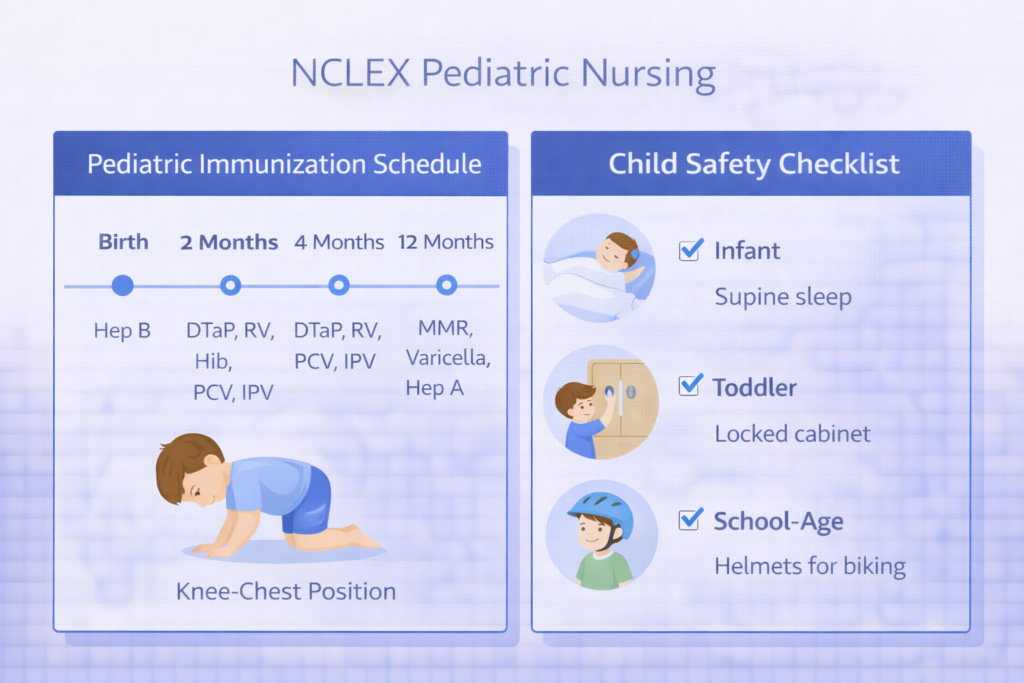 NCLEX Pediatric Nursing

Pediatric Immunization Schedule

Birth
Hep B

2 Months
DTaP, RV, Hib, PCV, IPV

4 Months
DTaP, RV, PCV, IPV

12 Months
MMR, Varicella, Hep A

Knee-Chest Position

Child Safety Checklist

Infant
Supine sleep

Toddler
Locked cabinet

School-Age
Helmets for biking